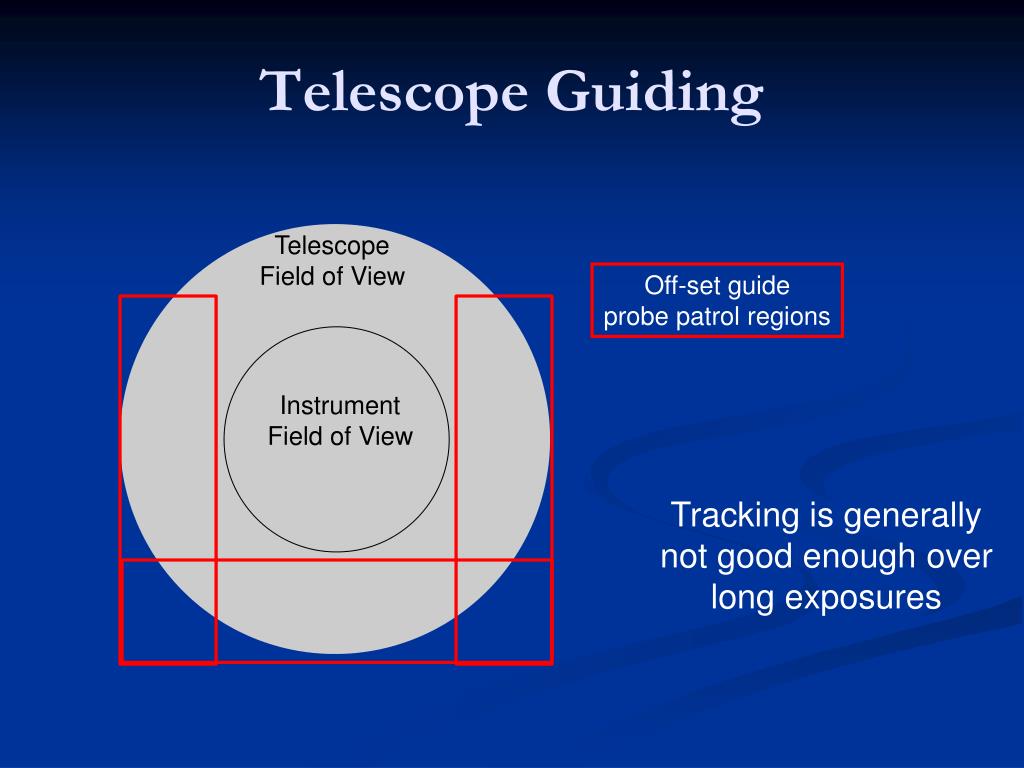 Telescope Guiding

Telescope
Field of View

Instrument
Field of View

Off-set guide
probe patrol regions

Tracking is generally not good enough over long exposures